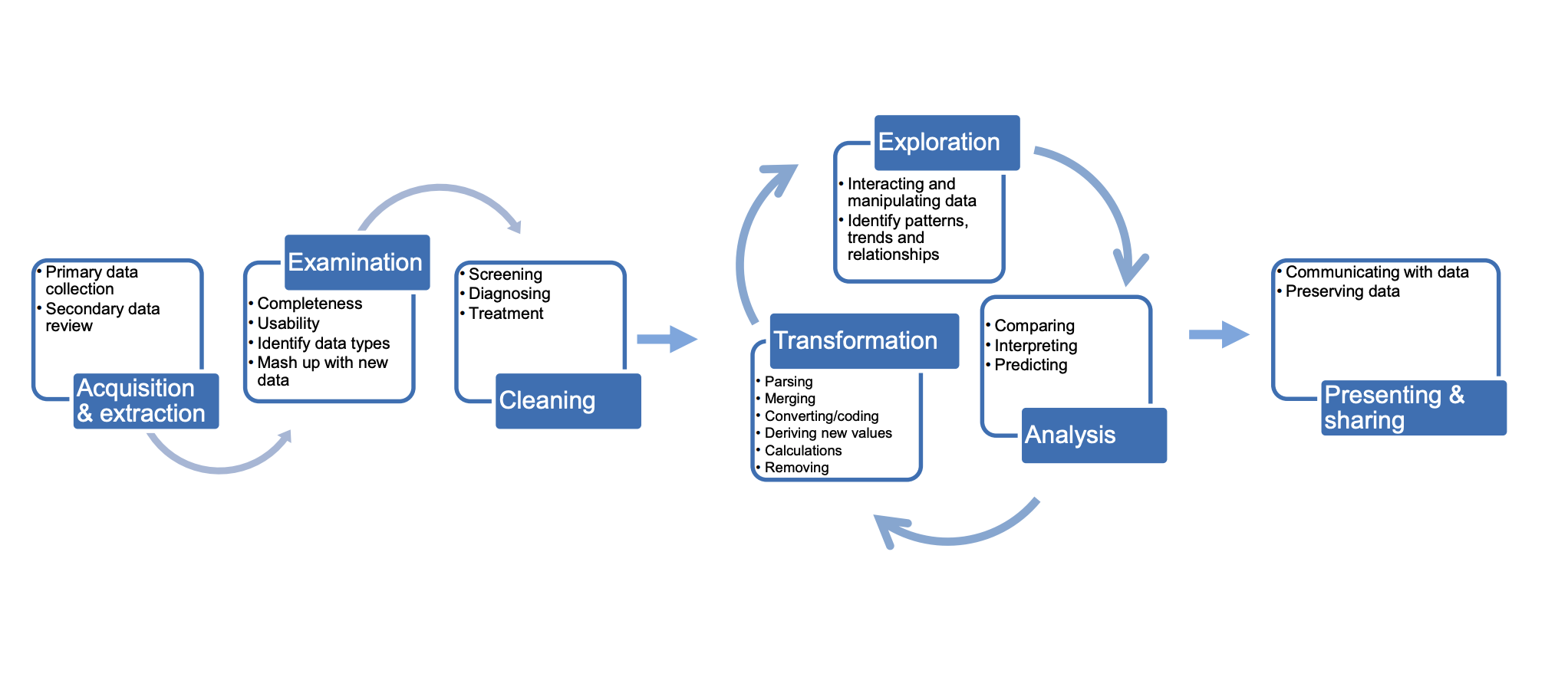 • Primary data collection
• Secondary data review

Acquisition & extraction

Examination

• Completeness
• Usability
• Identify data types
• Mash up with new data

• Screening
• Diagnosing
• Treatment

Cleaning

Exploration

• Interacting and manipulating data
• Identify patterns, trends and relationships

Transformation

• Parsing
• Merging
• Converting/coding
• Deriving new values
• Calculations
• Removing

• Comparing
• Interpreting
• Predicting

Analysis

• Communicating with data
• Preserving data

Presenting & sharing